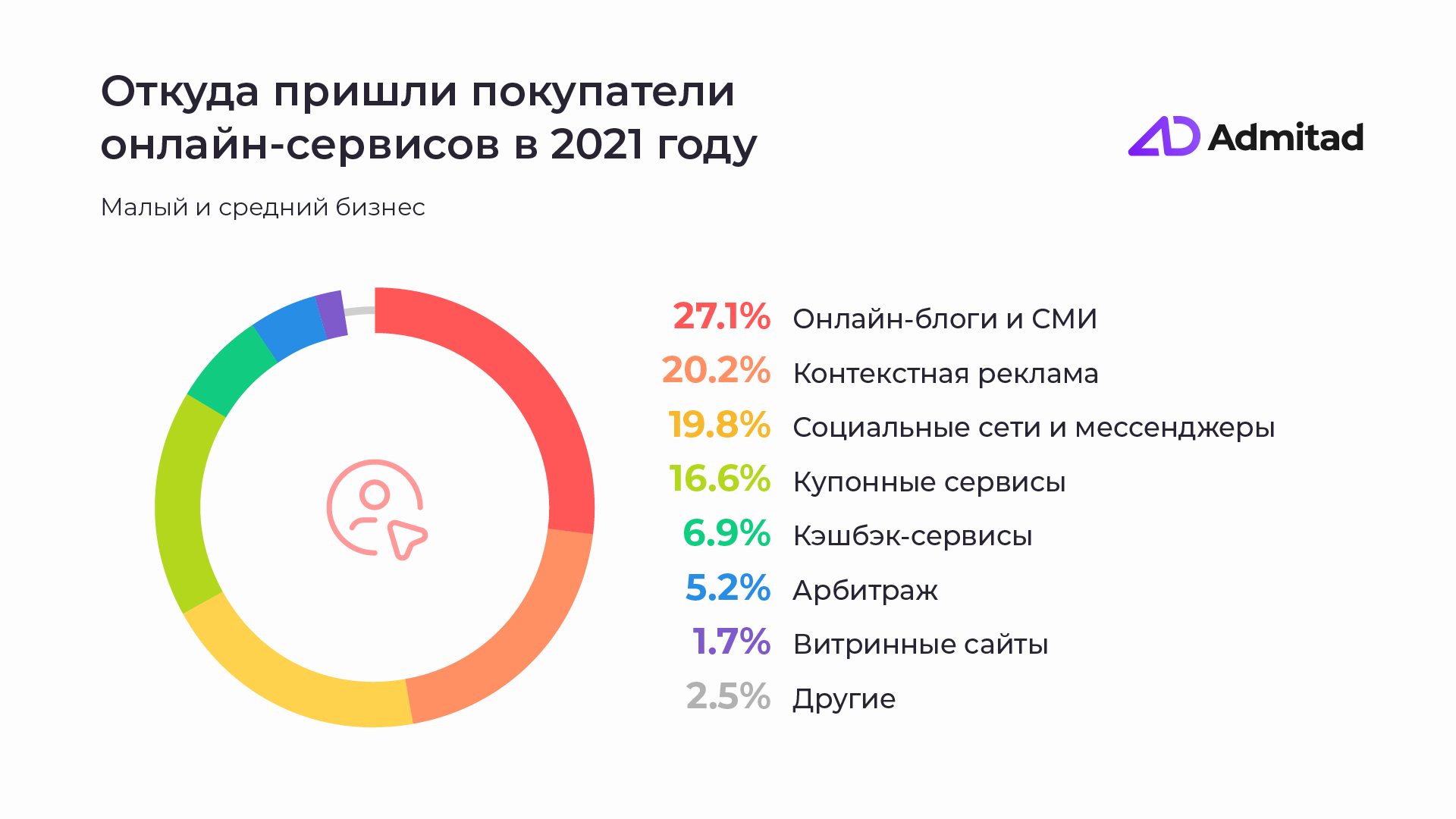 Откуда пришли покупатели онлайн-сервисов в 2021 году

Admitad

Малый и средний бизнес

27.1% Онлайн-блоги и СМИ
20.2% Контекстная реклама
19.8% Социальные сети и мессенджеры
16.6% Купонные сервисы
6.9% Кэшбэк-сервисы
5.2% Арбитраж
1.7% Витринные сайты
2.5% Другие